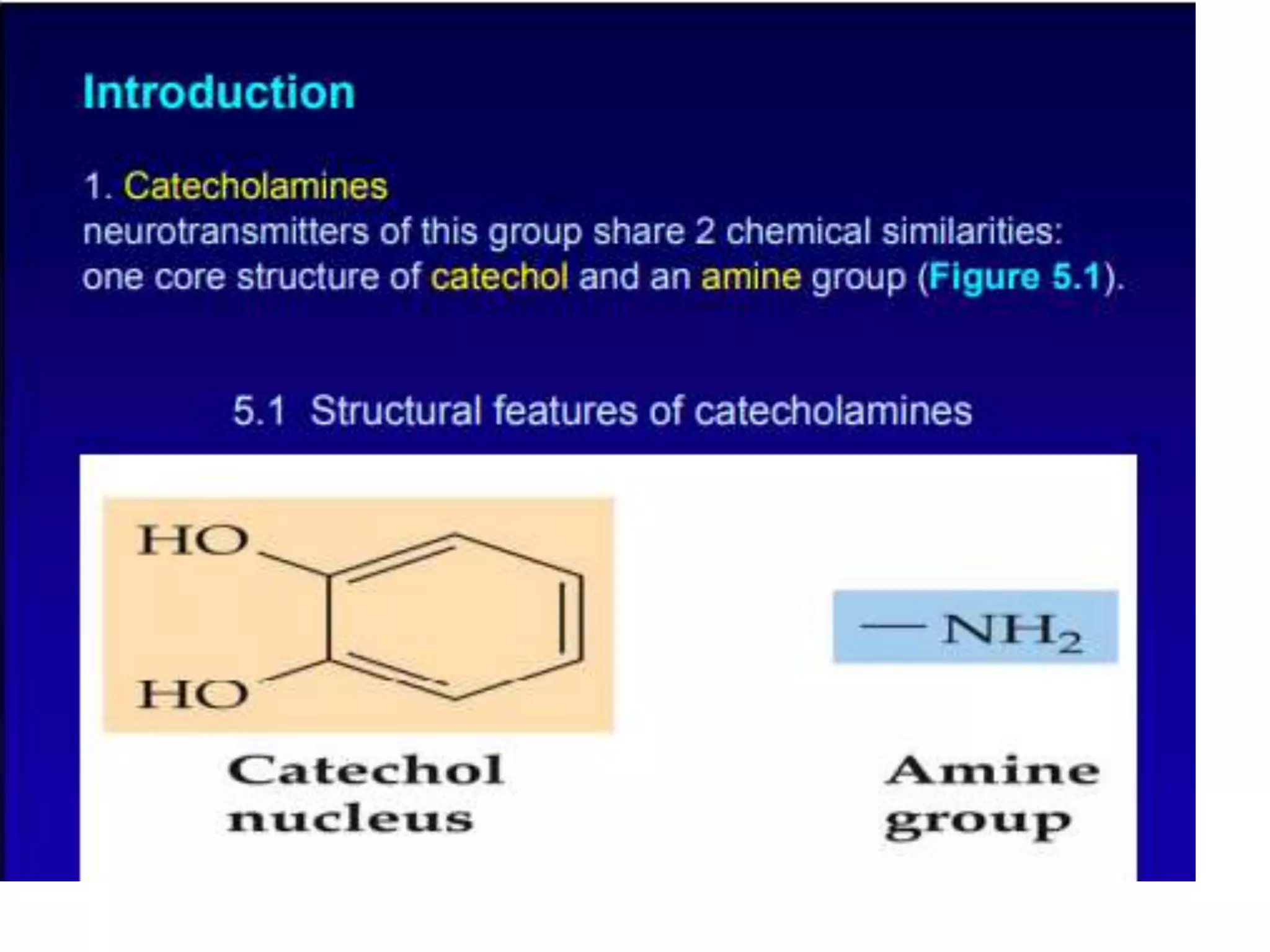 Introduction

1. Catecholamines
neurotransmitters of this group share 2 chemical similarities: one core structure of catechol and an amine group (Figure 5.1).

5.1 Structural features of catecholamines

HO

HO

Catechol nucleus

$-NH_2$

Amine group